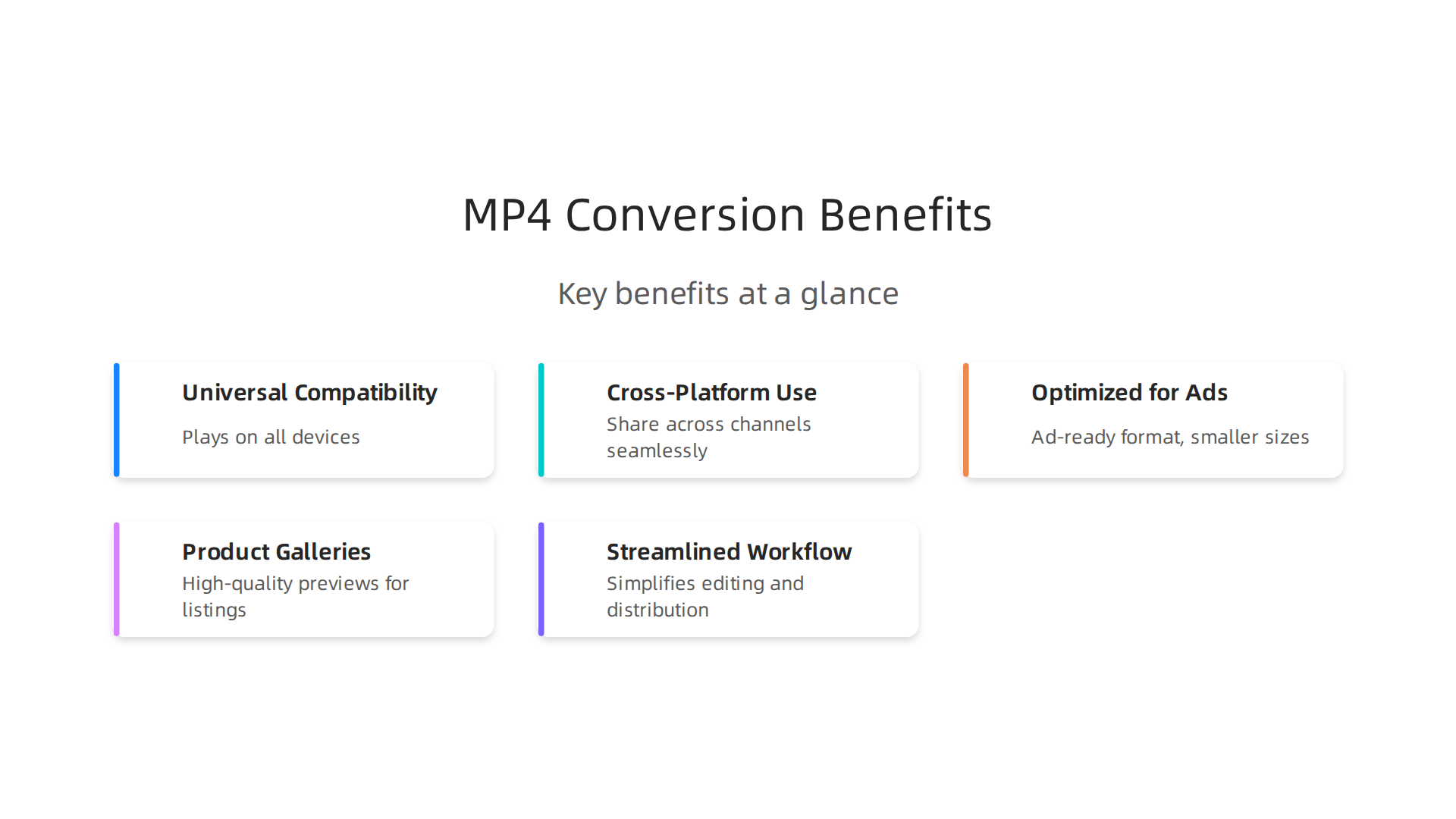 MP4 Conversion Benefits

Key benefits at a glance

Universal Compatibility

Plays on all devices

Cross-Platform Use

Share across channels seamlessly

Optimized for Ads

Ad-ready format, smaller sizes

Product Galleries

High-quality previews for listings

Streamlined Workflow

Simplifies editing and distribution